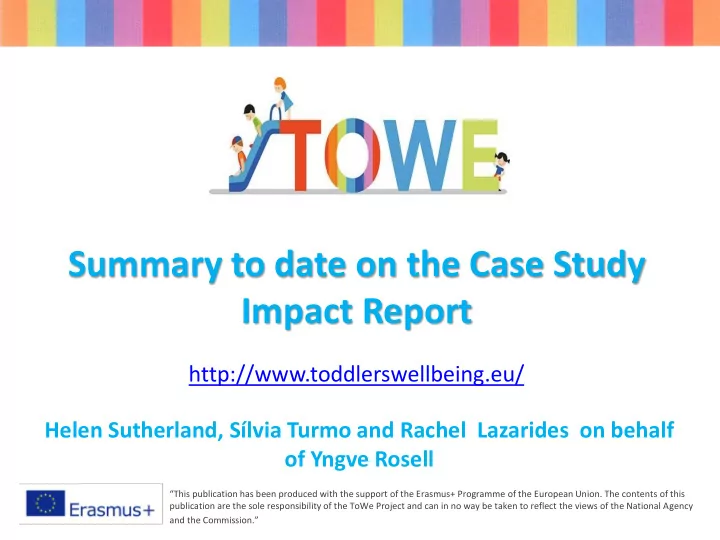 TOWE

Summary to date on the Case Study Impact Report

http://www.toddlerswellbeing.eu/

Helen Sutherland, Sílvia Turmo and Rachel Lazarides on behalf of Yngve Rosell

Erasmus+

"This publication has been produced with the support of the Erasmus+ Programme of the European Union. The contents of this publication are the sole responsibility of the ToWe Project and can in no way be taken to reflect the views of the National Agency and the Commission."